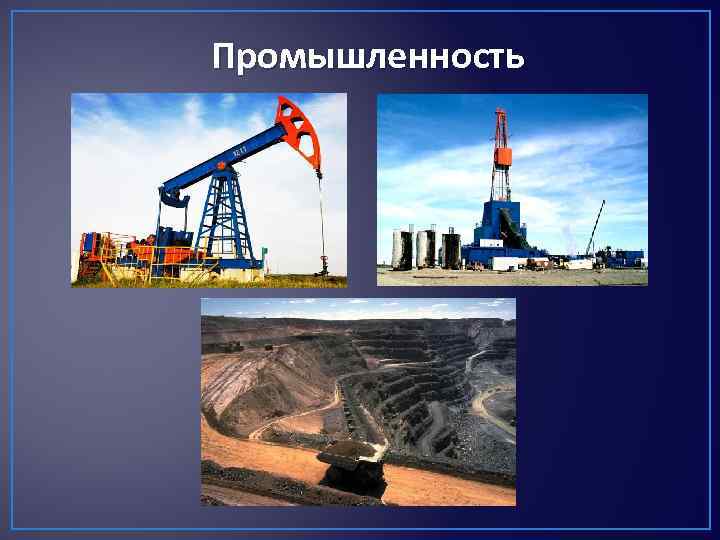 Промышленность